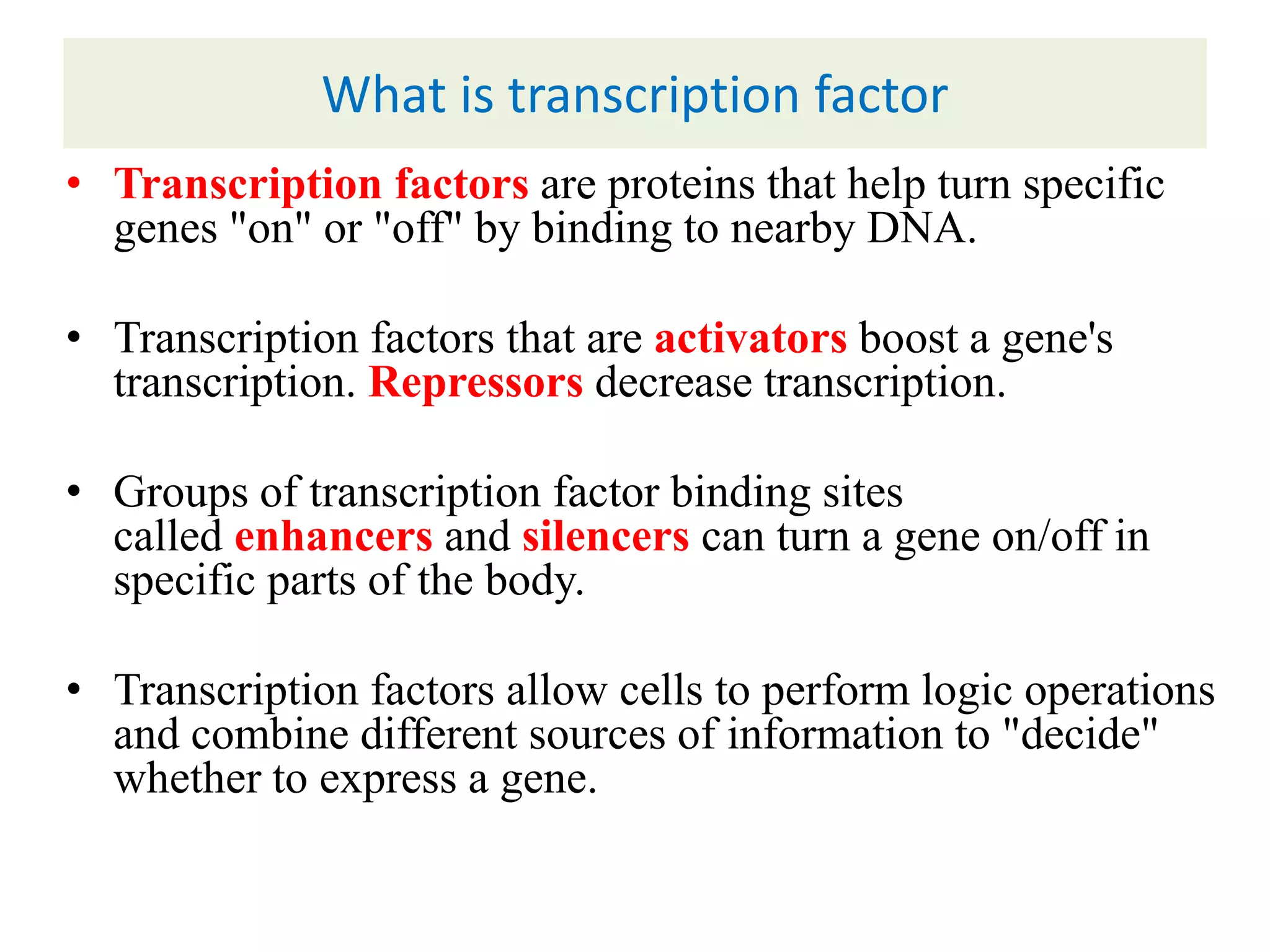 What is transcription factor

• Transcription factors are proteins that help turn specific genes "on" or "off" by binding to nearby DNA.

• Transcription factors that are activators boost a gene's transcription. Repressors decrease transcription.

• Groups of transcription factor binding sites called enhancers and silencers can turn a gene on/off in specific parts of the body.

• Transcription factors allow cells to perform logic operations and combine different sources of information to "decide" whether to express a gene.